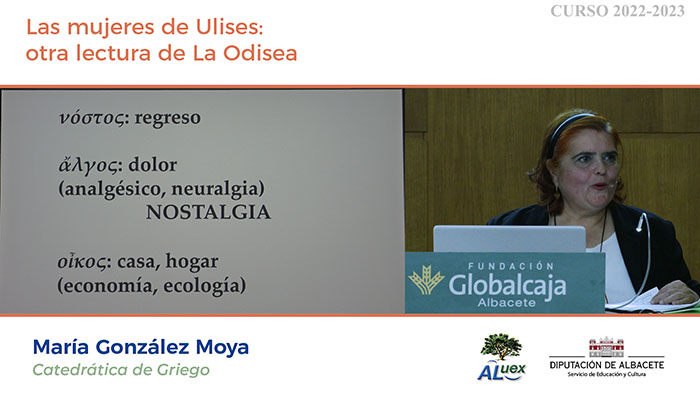 CURSO 2022-2023

Las mujeres de Ulises: otra lectura de La Odisea

νόστος: regreso

ἄλγος: dolor
(analgésico, neuralgia)
NOSTALGIA

οἶκος: casa, hogar
(economía, ecología)

FUNDACIÓN
Globalcaja
Albacete

María González Moya
Catedrática de Griego

ALuex

DIPUTACIÓN DE ALBACETE
Servicio de Educación y Cultura